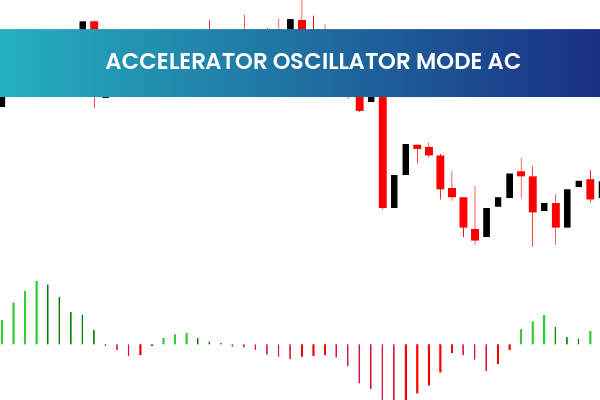 ACCELERATOR OSCILLATOR MODE AC